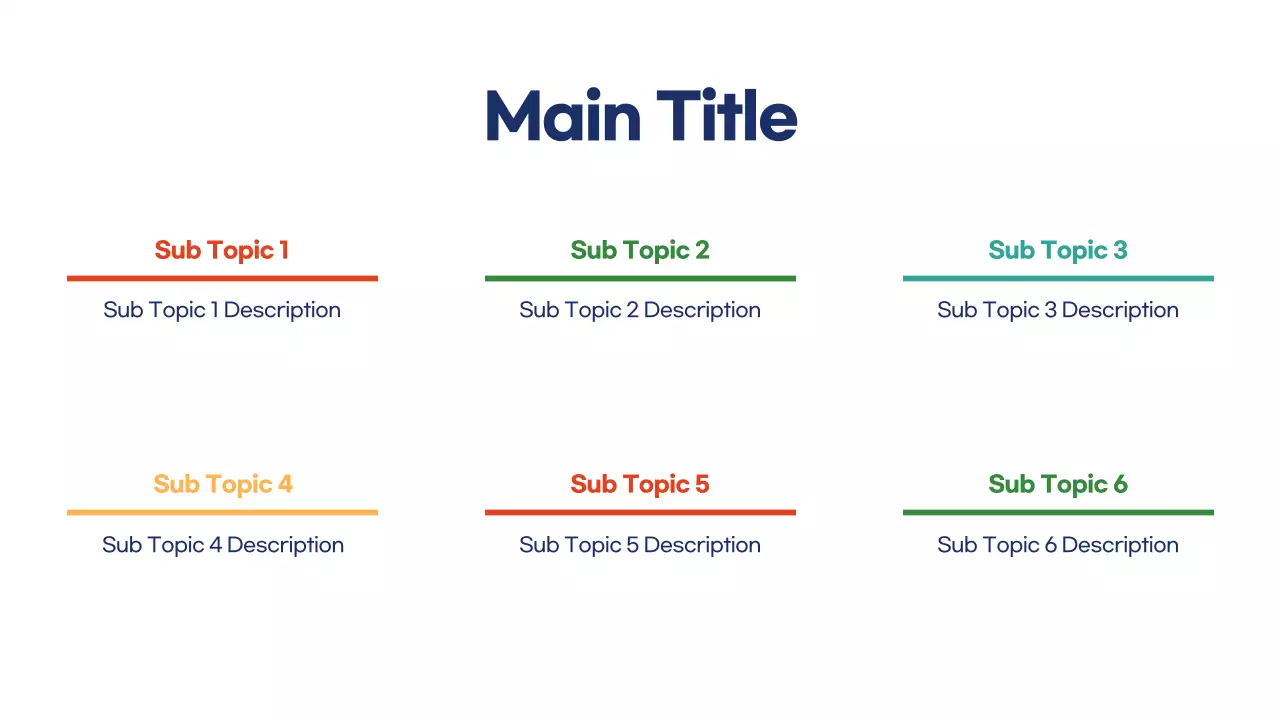 Main Title

Sub Topic 1

Sub Topic 1 Description

Sub Topic 2

Sub Topic 2 Description

Sub Topic 3

Sub Topic 3 Description

Sub Topic 4

Sub Topic 4 Description

Sub Topic 5

Sub Topic 5 Description

Sub Topic 6

Sub Topic 6 Description